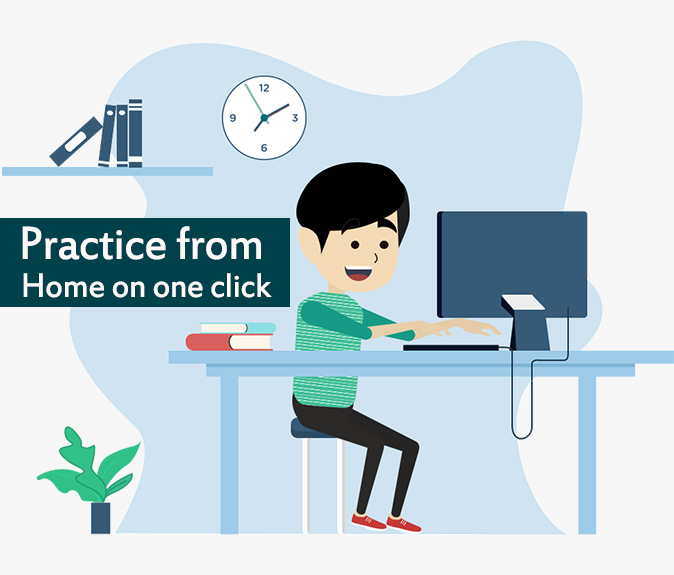 12
9
3
6

Practice from
Home on one click